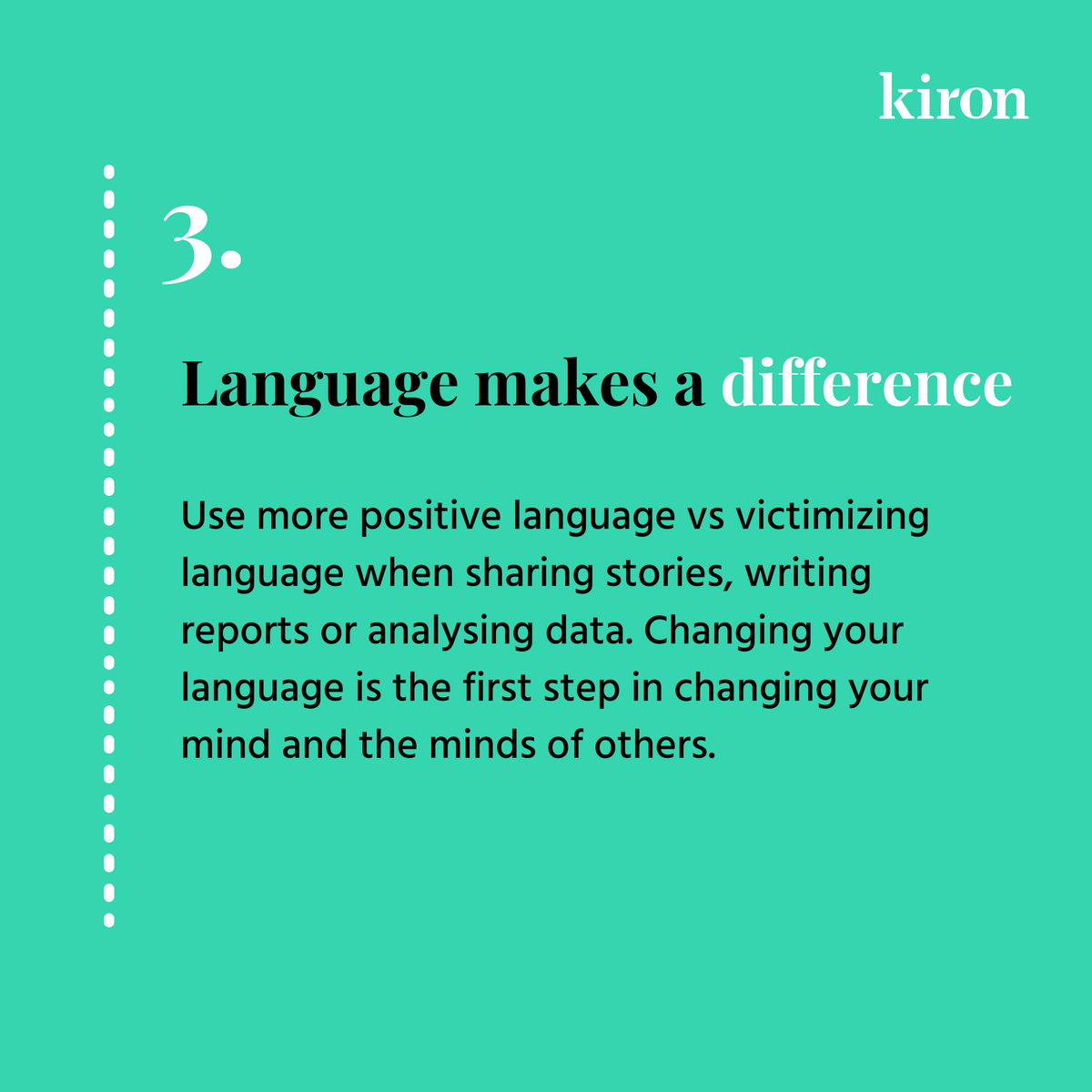 kiron

3.

Language makes a difference

Use more positive language vs victimizing language when sharing stories, writing reports or analysing data. Changing your language is the first step in changing your mind and the minds of others.